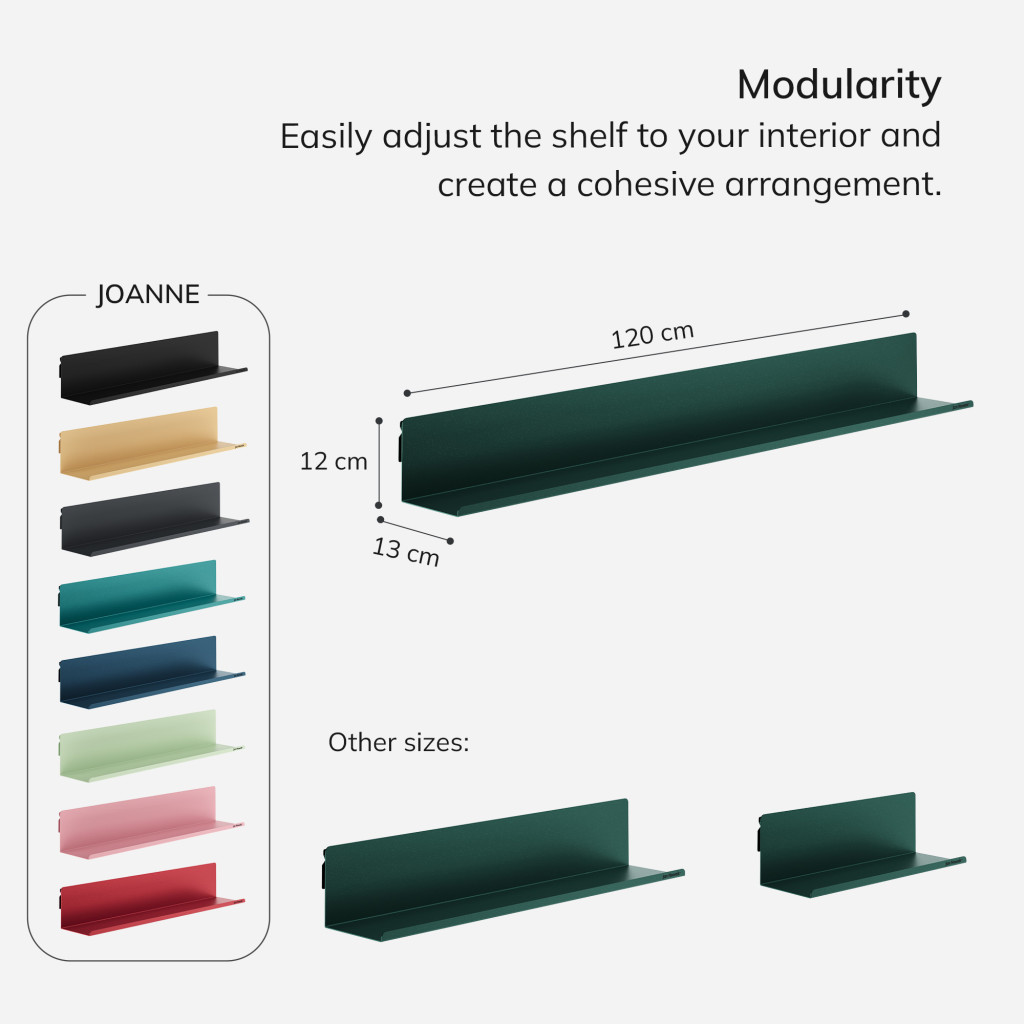 Modularity
Easily adjust the shelf to your interior and create a cohesive arrangement.

JOANNE

120 cm
12 cm
13 cm

Other sizes: